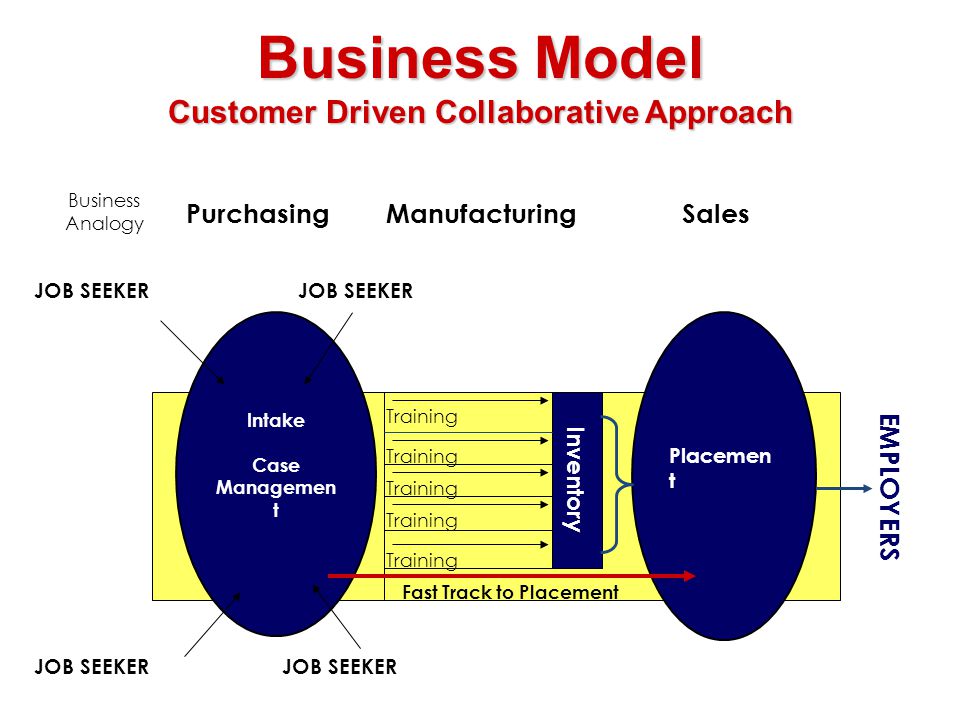 Business Model
Customer Driven Collaborative Approach

Business Analogy

Purchasing

Manufacturing

Sales

JOB SEEKER

JOB SEEKER

Intake

Case Managemen t

Training

Training

Training

Training

Training

Inventory

Placemen t

EMPLOYERS

Fast Track to Placement

JOB SEEKER

JOB SEEKER